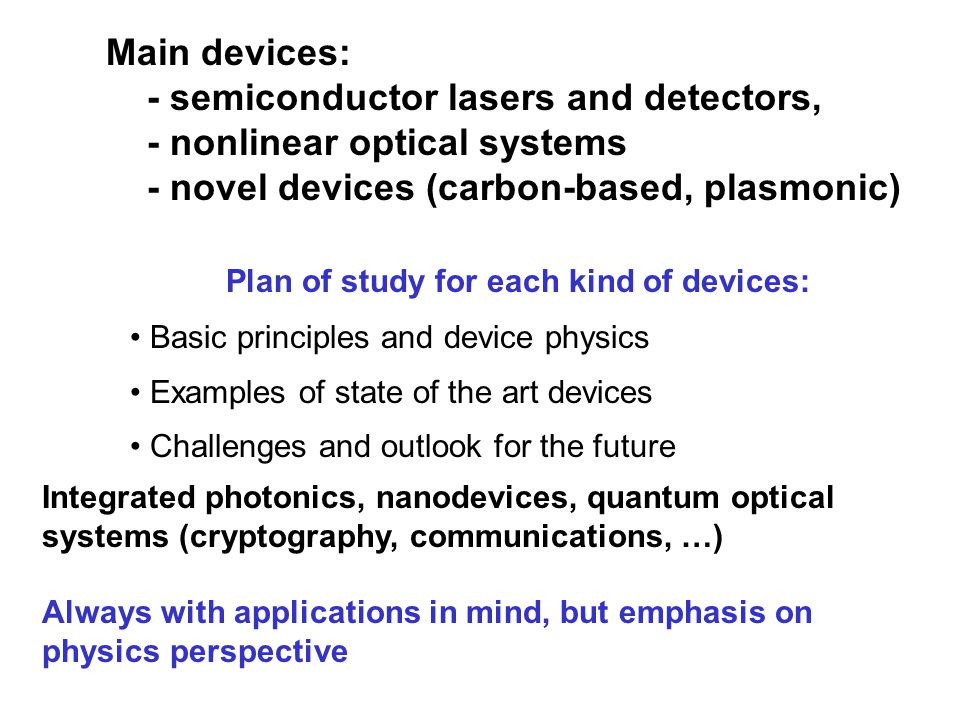 Main devices:
- semiconductor lasers and detectors,
- nonlinear optical systems
- novel devices (carbon-based, plasmonic)

Plan of study for each kind of devices:

• Basic principles and device physics

• Examples of state of the art devices

• Challenges and outlook for the future

Integrated photonics, nanodevices, quantum optical systems (cryptography, communications, …)

Always with applications in mind, but emphasis on physics perspective